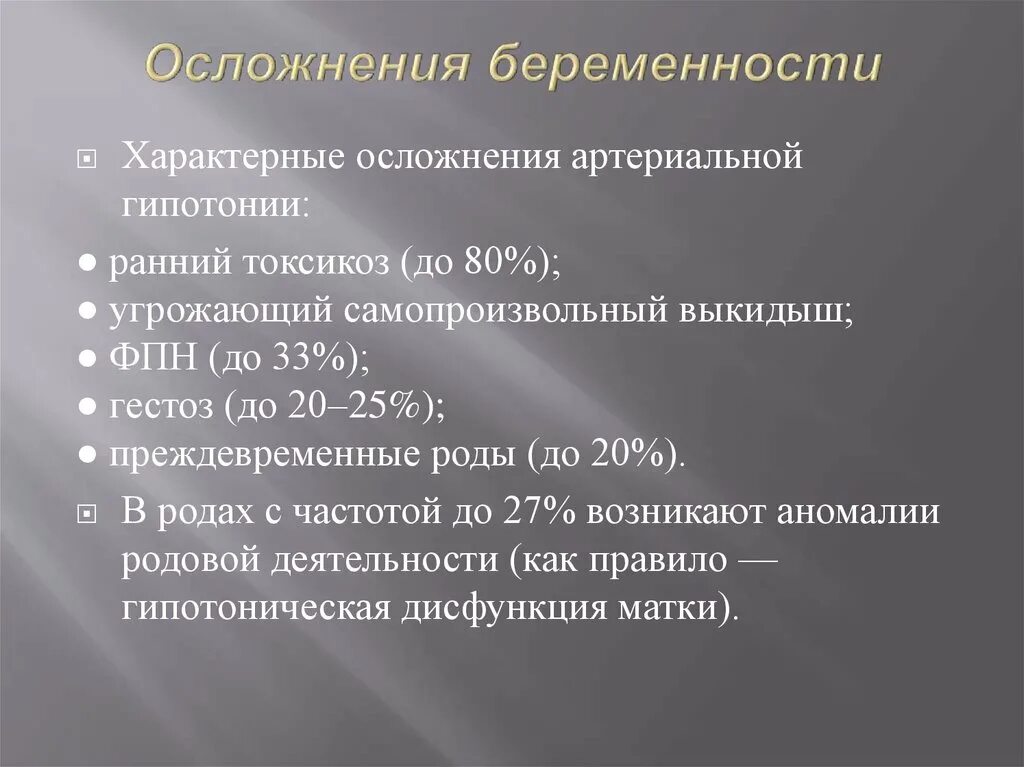 Осложнения беременности

Характерные осложнения артериальной гипотонии:

● ранний токсикоз (до 80%);
● угрожающий самопроизвольный выкидыш;
● ФПН (до 33%);
● гестоз (до 20–25%);
● преждевременные роды (до 20%).

В родах с частотой до 27% возникают аномалии родовой деятельности (как правило — гипотоническая дисфункция матки).